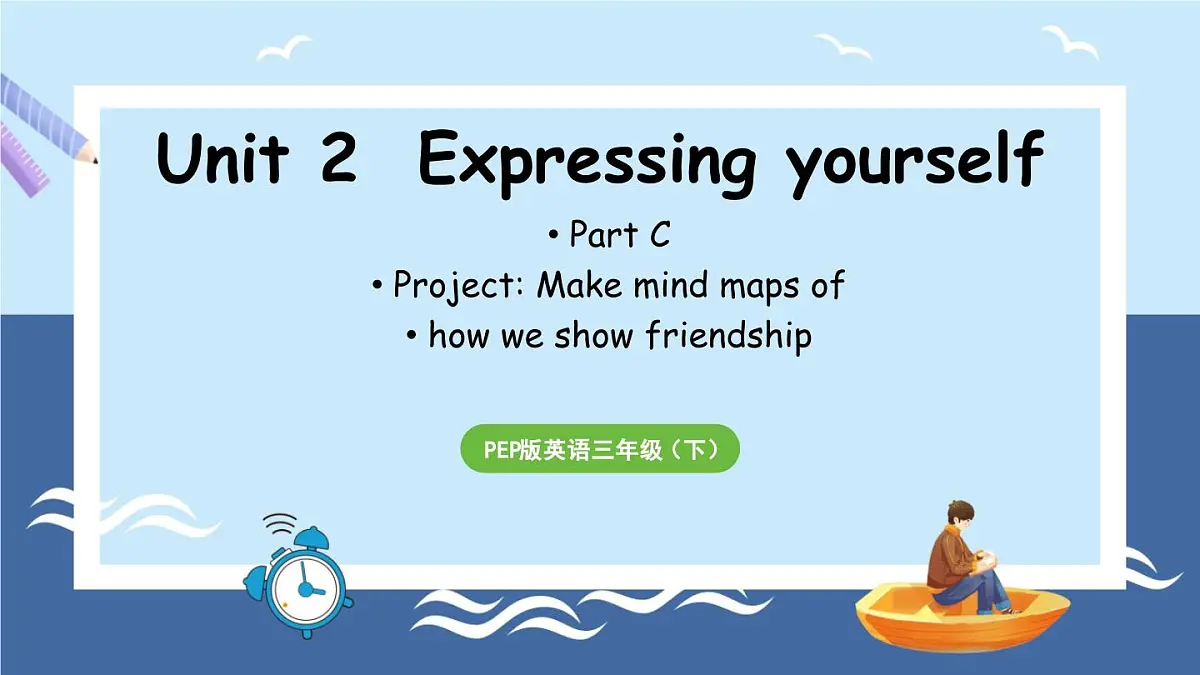 Unit 2 Expressing yourself

• Part C
• Project: Make mind maps of
• how we show friendship

PEP版英语三年级（下）